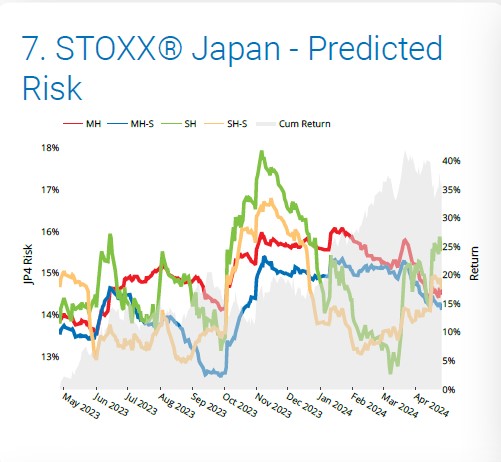 7. STOXX® Japan - Predicted Risk

MH MH-S SH SH-S Cum Return

JP4 Risk

18%
17%
16%
15%
14%
13%

Return

40%
35%
30%
25%
20%
15%
10%
5%
0%

May 2023 Jun 2023 Jul 2023 Aug 2023 Sep 2023 Oct 2023 Nov 2023 Dec 2023 Jan 2024 Feb 2024 Mar 2024 Apr 2024